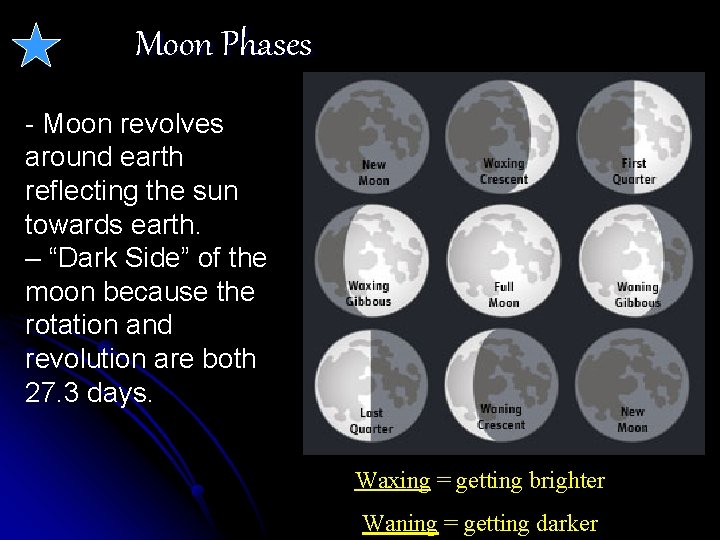 Moon Phases

- Moon revolves around earth reflecting the sun towards earth.
– “Dark Side” of the moon because the rotation and revolution are both 27.3 days.

New Moon

Waxing Crescent

First Quarter

Waxing Gibbous

Full Moon

Waning Gibbous

Last Quarter

Waning Crescent

New Moon

Waxing = getting brighter

Waning = getting darker